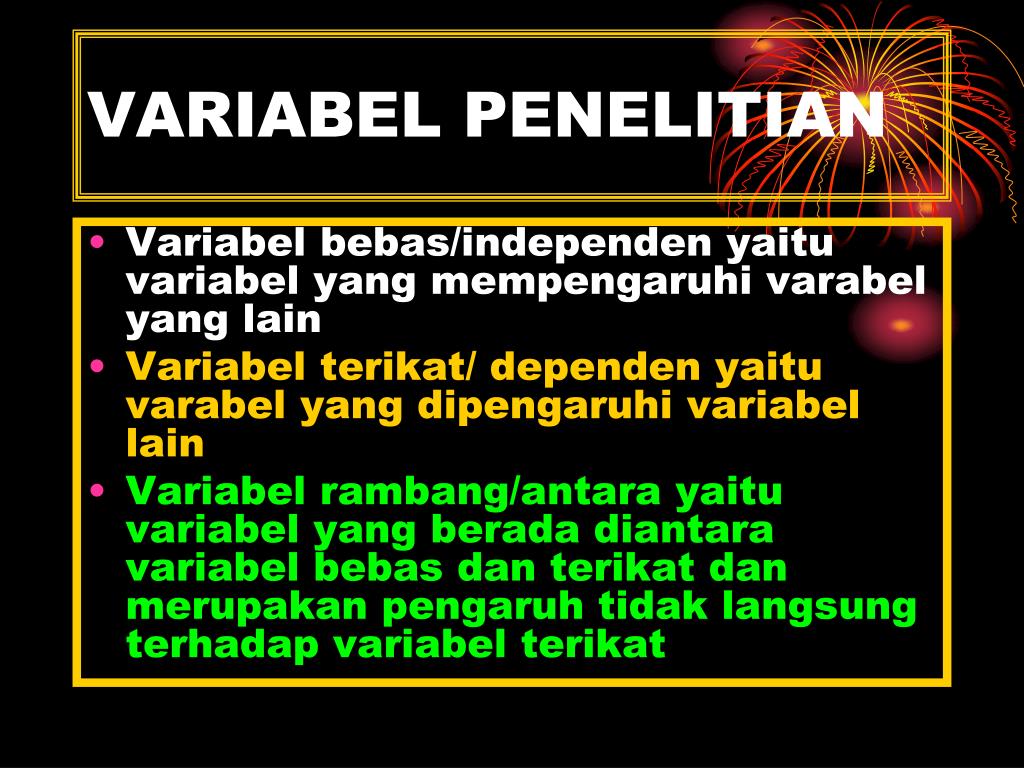 VARIABEL PENELITIAN

• Variabel bebas/independen yaitu variabel yang mempengaruhi varabel yang lain
• Variabel terikat/ dependen yaitu varabel yang dipengaruhi variabel lain
• Variabel rambang/antara yaitu variabel yang berada diantara variabel bebas dan terikat dan merupakan pengaruh tidak langsung terhadap variabel terikat